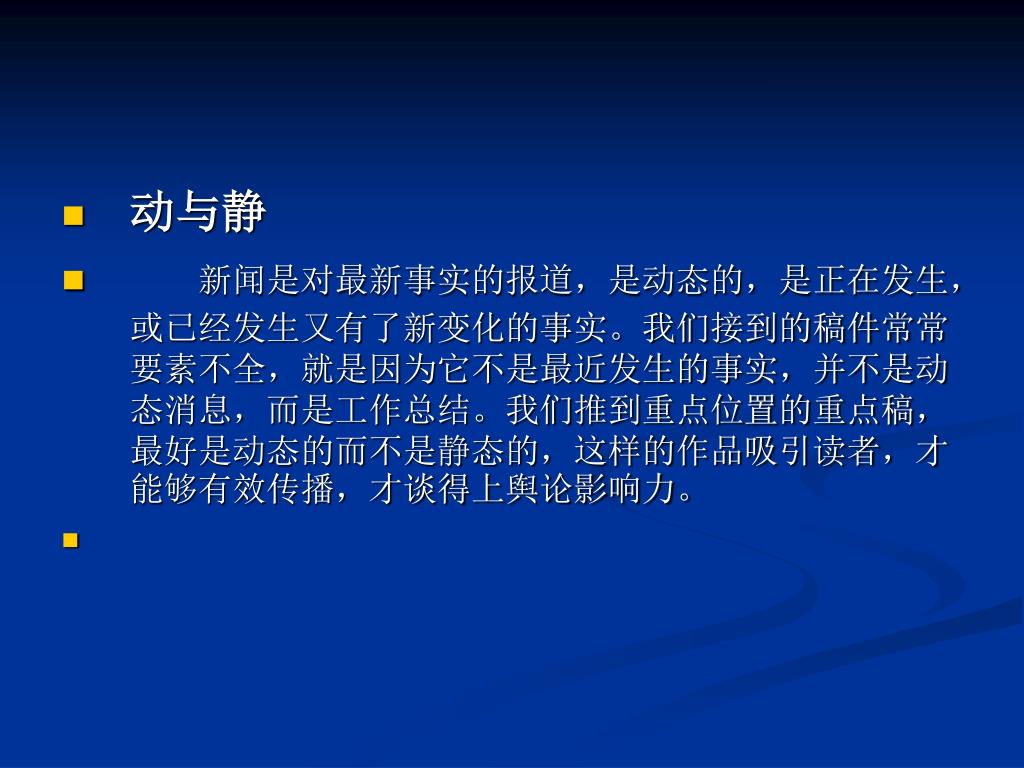 动与静

新闻是对最新事实的报道，是动态的，是正在发生，或已经发生又有了新变化的事实。我们接到的稿件常常要素不全，就是因为它不是最近发生的事实，并不是动态消息，而是工作总结。我们推到重点位置的重点稿，最好是动态的而不是静态的，这样的作品吸引读者，才能够有效传播，才谈得上舆论影响力。